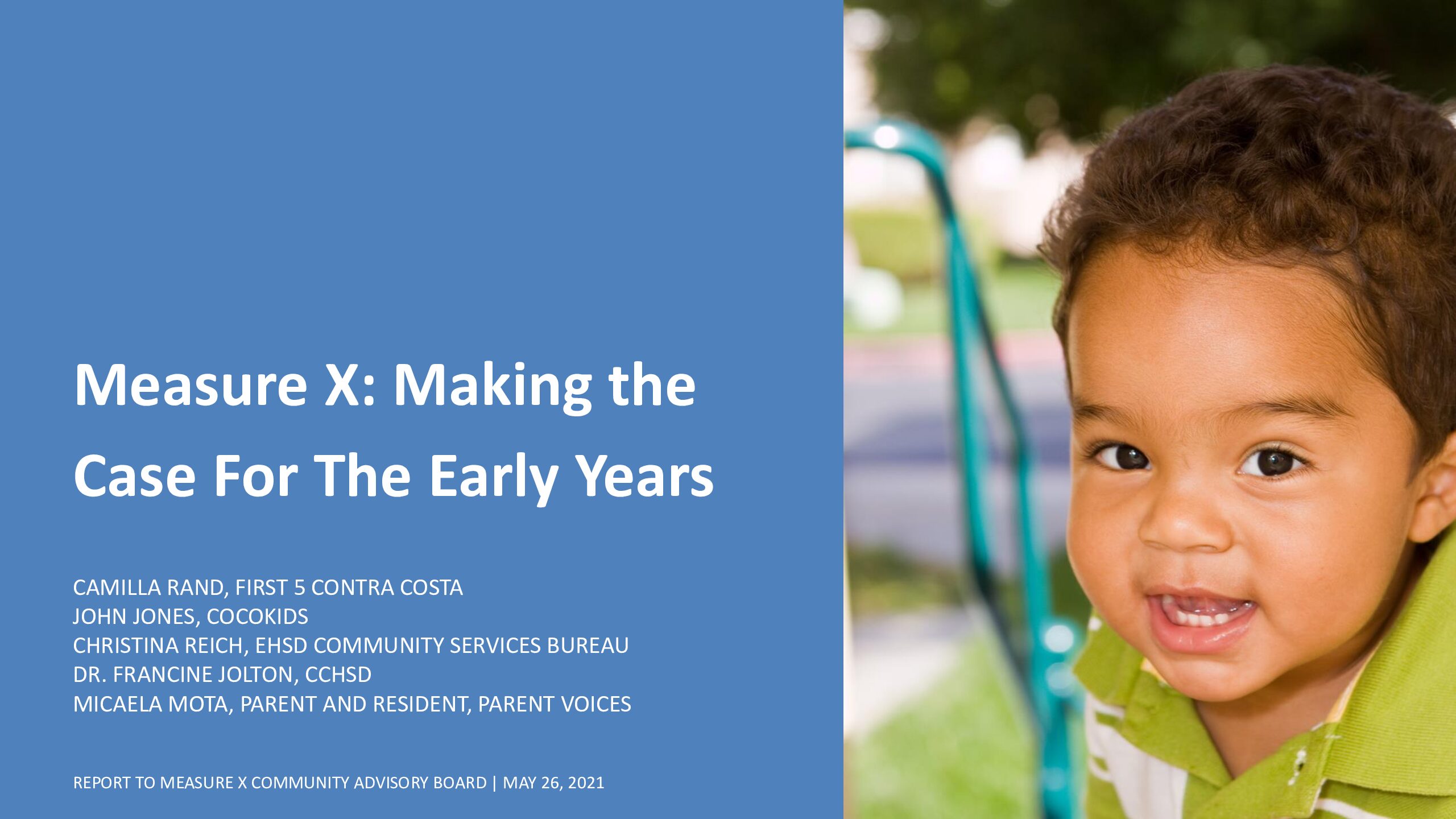 Measure X: Making the Case For The Early Years

CAMILLA RAND, FIRST 5 CONTRA COSTA
JOHN JONES, COCOKIDS
CHRISTINA REICH, EHSD COMMUNITY SERVICES BUREAU
DR. FRANCINE JOLTON, CCHSD
MICAELA MOTA, PARENT AND RESIDENT, PARENT VOICES

REPORT TO MEASURE X COMMUNITY ADVISORY BOARD | MAY 26, 2021